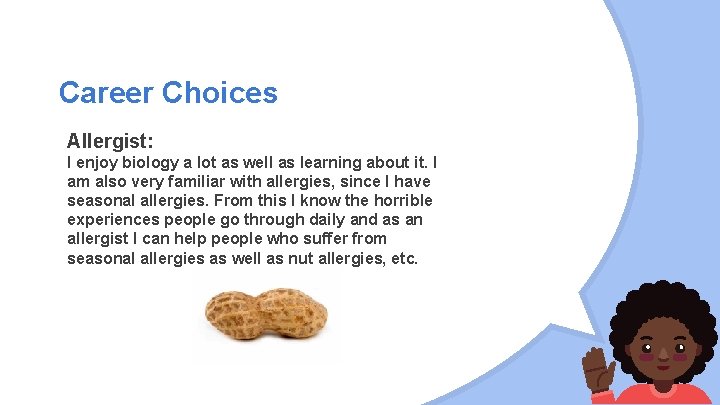 Career Choices

Allergist:

I enjoy biology a lot as well as learning about it. I am also very familiar with allergies, since I have seasonal allergies. From this I know the horrible experiences people go through daily and as an allergist I can help people who suffer from seasonal allergies as well as nut allergies, etc.